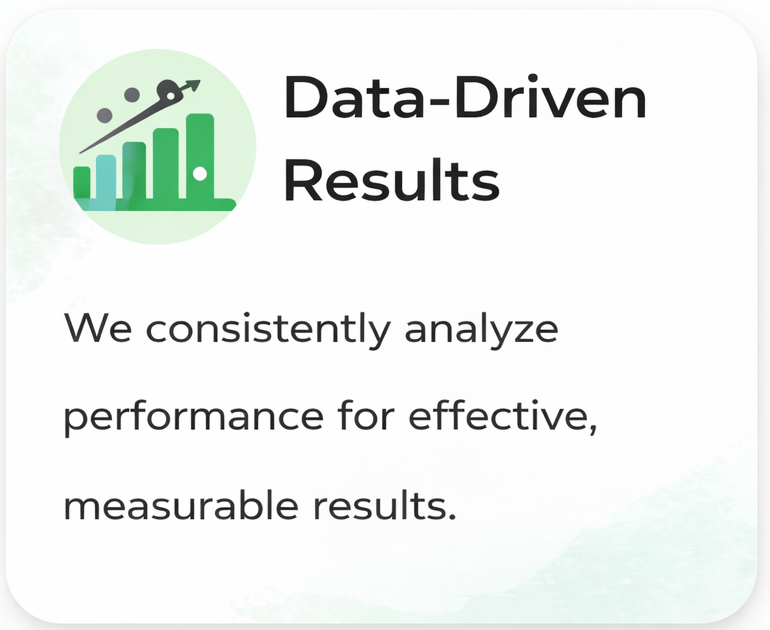 Data-Driven Results

We consistently analyze performance for effective, measurable results.